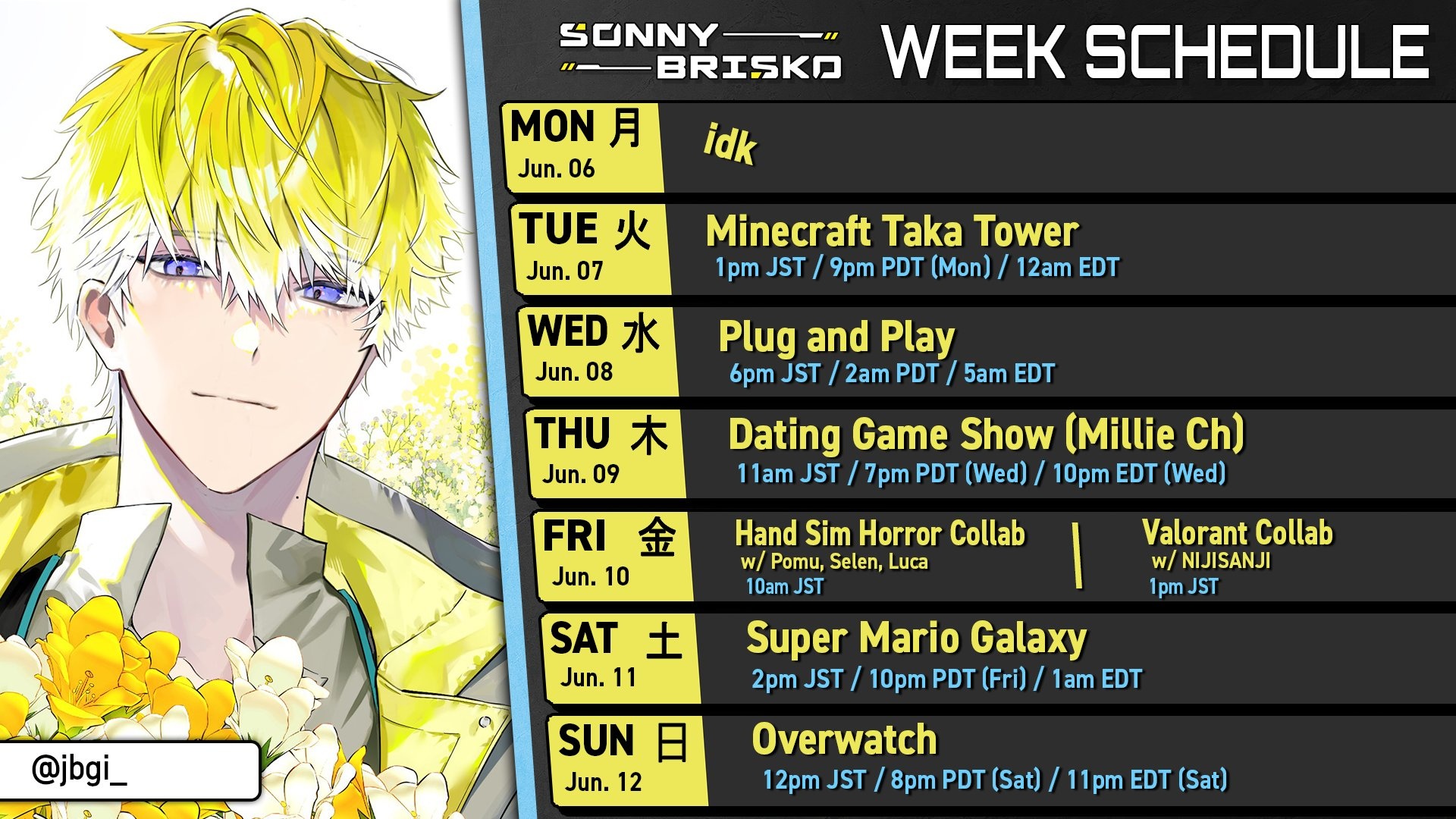 SONNY BRISKO WEEK SCHEDULE

MON 月
Jun. 06
idk

TUE 火
Jun. 07
Minecraft Taka Tower
1pm JST / 9pm PDT (Mon) / 12am EDT

WED 水
Jun. 08
Plug and Play
6pm JST / 2am PDT / 5am EDT

THU 木
Jun. 09
Dating Game Show (Millie Ch)
11am JST / 7pm PDT (Wed) / 10pm EDT (Wed)

FRI 金
Jun. 10
Hand Sim Horror Collab
w/ Pomu, Selen, Luca
10am JST
Valorant Collab
w/ NIJISANJI
1pm JST

SAT 土
Jun. 11
Super Mario Galaxy
2pm JST / 10pm PDT (Fri) / 1am EDT

SUN 日
Jun. 12
Overwatch
12pm JST / 8pm PDT (Sat) / 11pm EDT (Sat)

@jbgi_